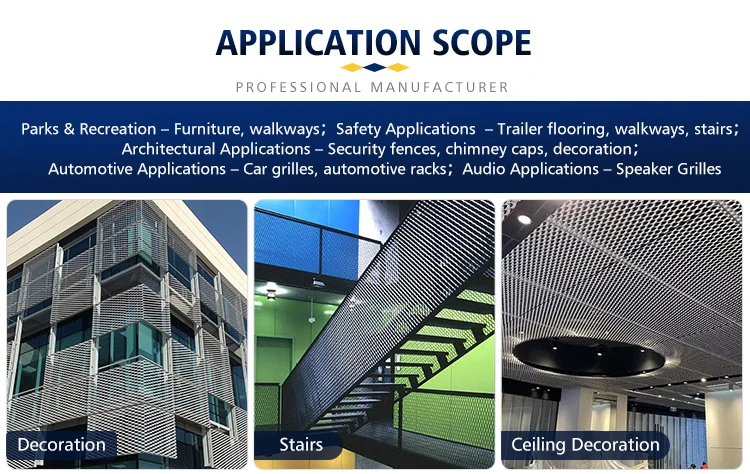 APPLICATION SCOPE

PROFESSIONAL MANUFACTURER

Parks & Recreation – Furniture, walkways; Safety Applications – Trailer flooring, walkways, stairs; Architectural Applications – Security fences, chimney caps, decoration; Automotive Applications – Car grilles, automotive racks; Audio Applications – Speaker Grilles

Decoration

Stairs

Ceiling Decoration